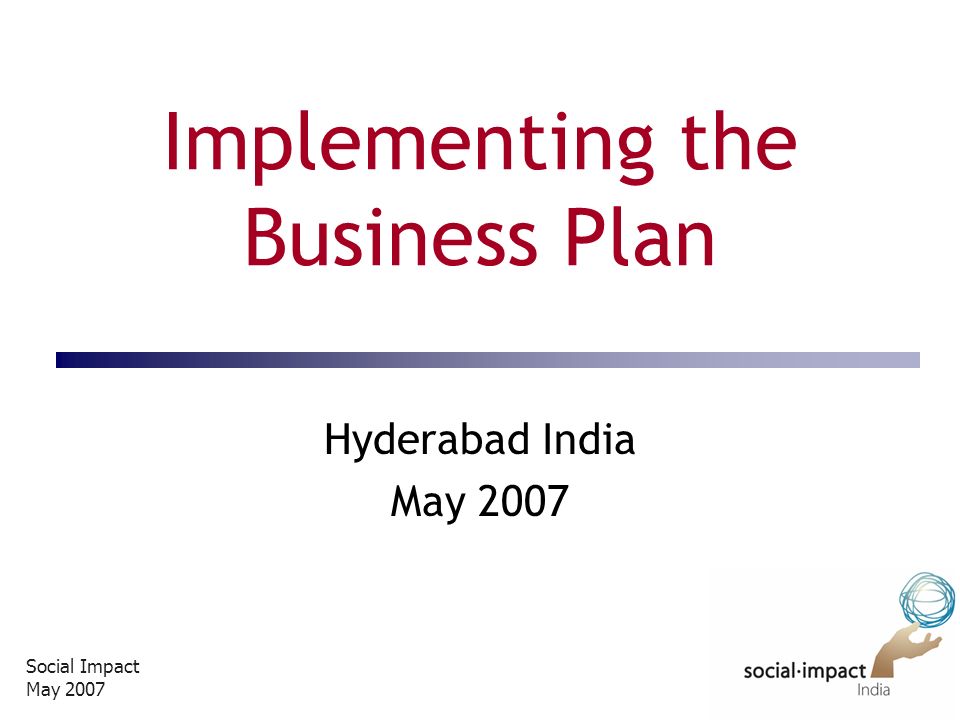 Implementing the Business Plan

Hyderabad India
May 2007

Social Impact
May 2007

social·impact
India